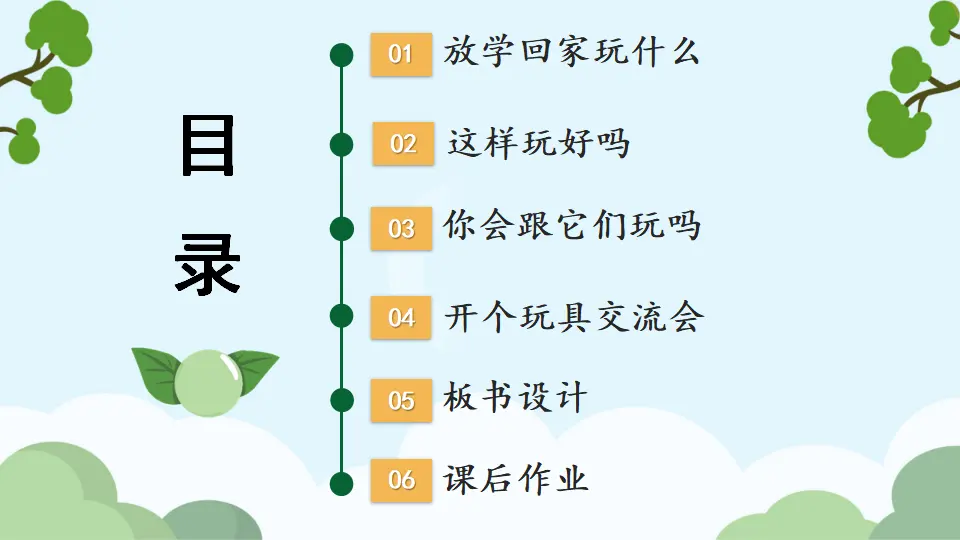 目录

01 放学回家玩什么

02 这样玩好吗

03 你会跟它们玩吗

04 开个玩具交流会

05 板书设计

06 课后作业